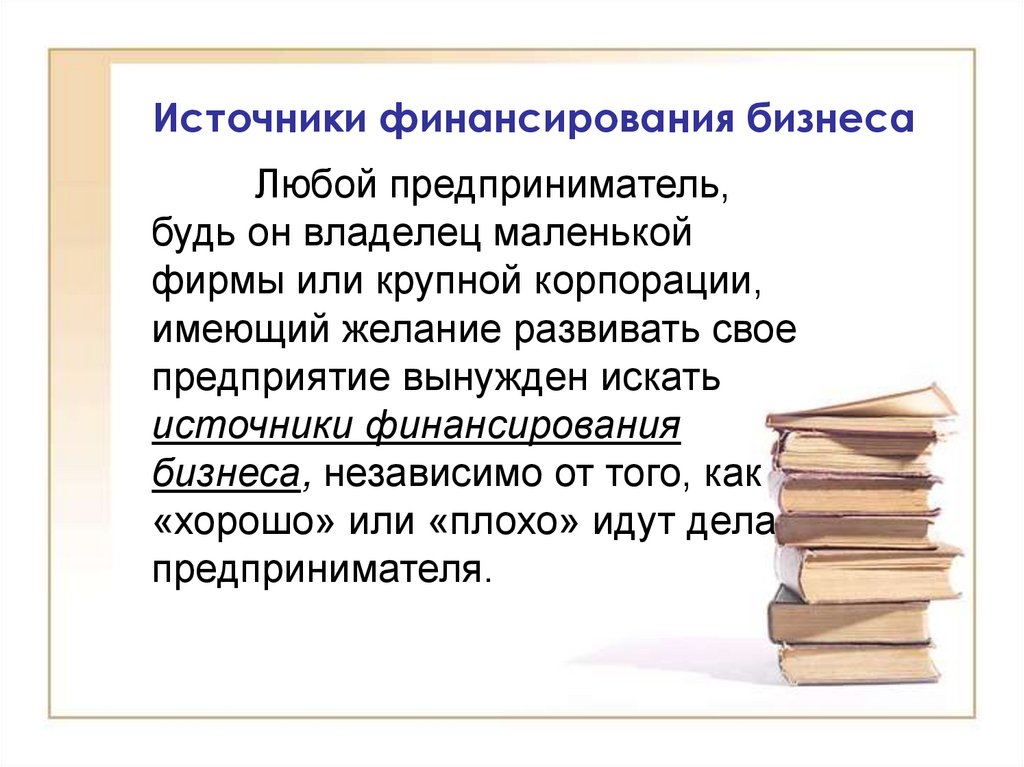 Источники финансирования бизнеса

Любой предприниматель, будь он владелец маленькой фирмы или крупной корпорации, имеющий желание развивать свое предприятие вынужден искать источники финансирования бизнеса, независимо от того, как «хорошо» или «плохо» идут дела предпринимателя.